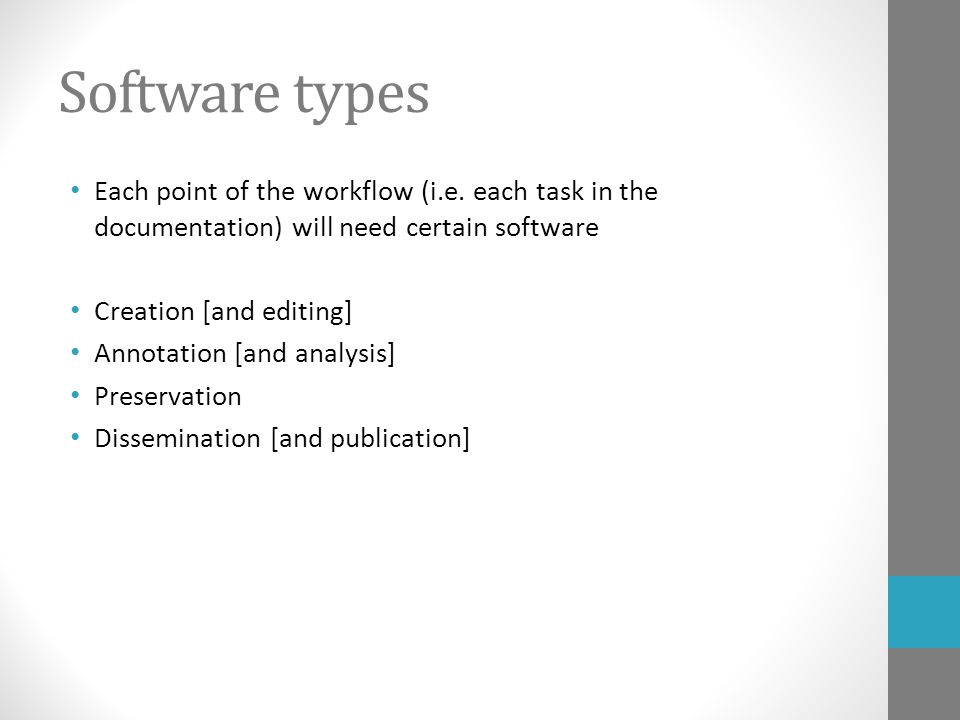 Software types

• Each point of the workflow (i.e. each task in the documentation) will need certain software

• Creation [and editing]
• Annotation [and analysis]
• Preservation
• Dissemination [and publication]